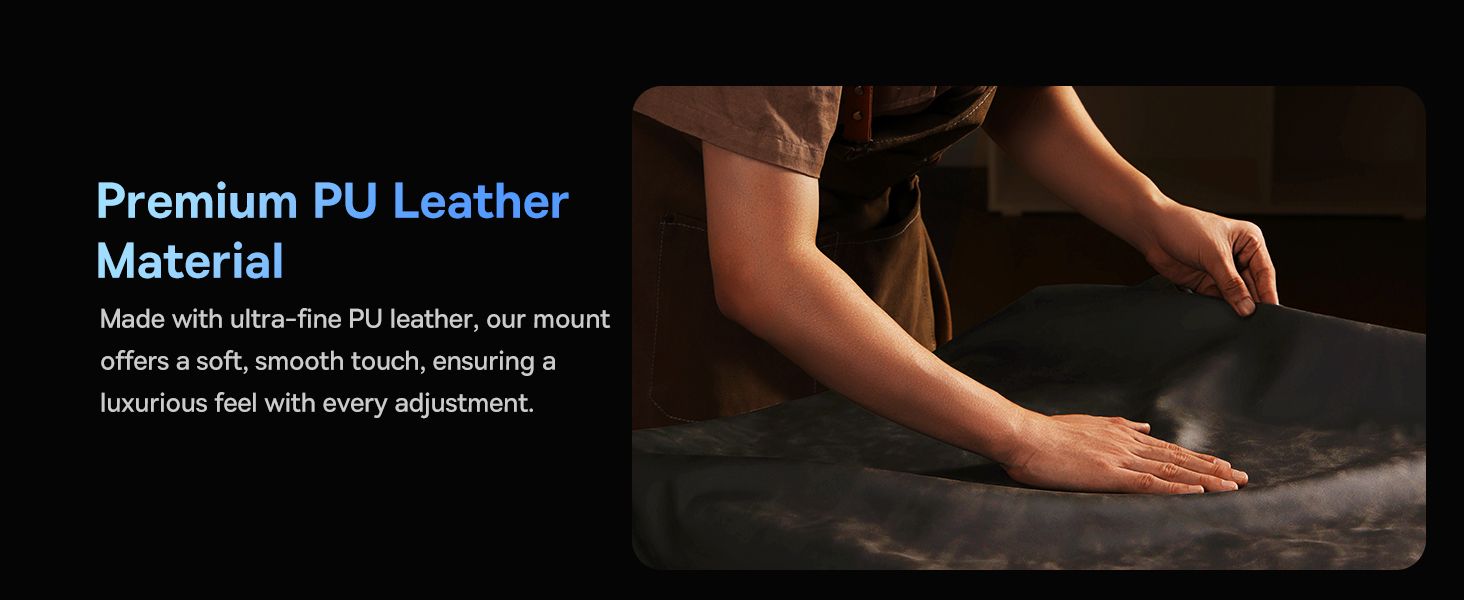 Premium PU Leather Material

Made with ultra-fine PU leather, our mount offers a soft, smooth touch, ensuring a luxurious feel with every adjustment.